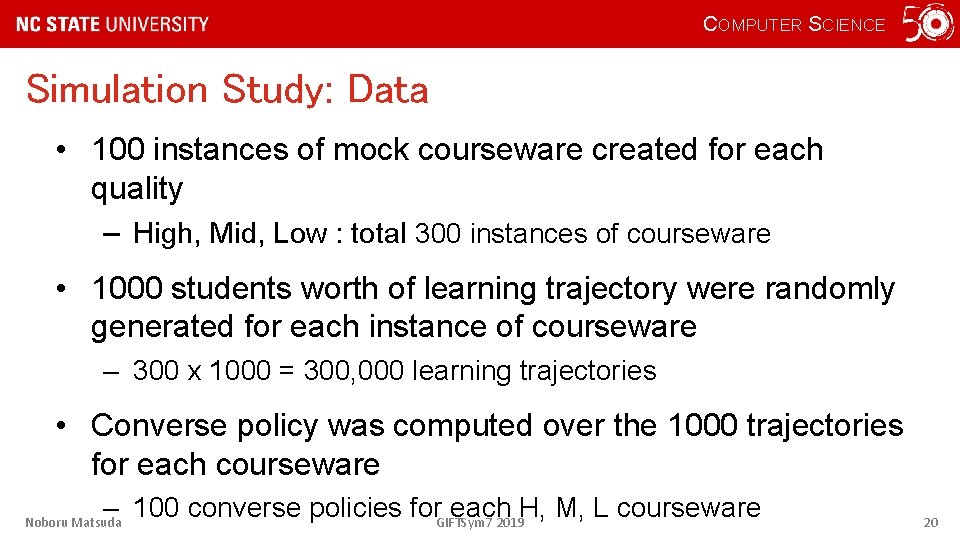 NC STATE UNIVERSITY

COMPUTER SCIENCE

50

Simulation Study: Data

• 100 instances of mock courseware created for each quality

– High, Mid, Low : total 300 instances of courseware

• 1000 students worth of learning trajectory were randomly generated for each instance of courseware

– 300 x 1000 = 300,000 learning trajectories

• Converse policy was computed over the 1000 trajectories for each courseware

– 100 converse policies for each H, M, L courseware

Noboru Matsuda

GIFTSym7 2019

20